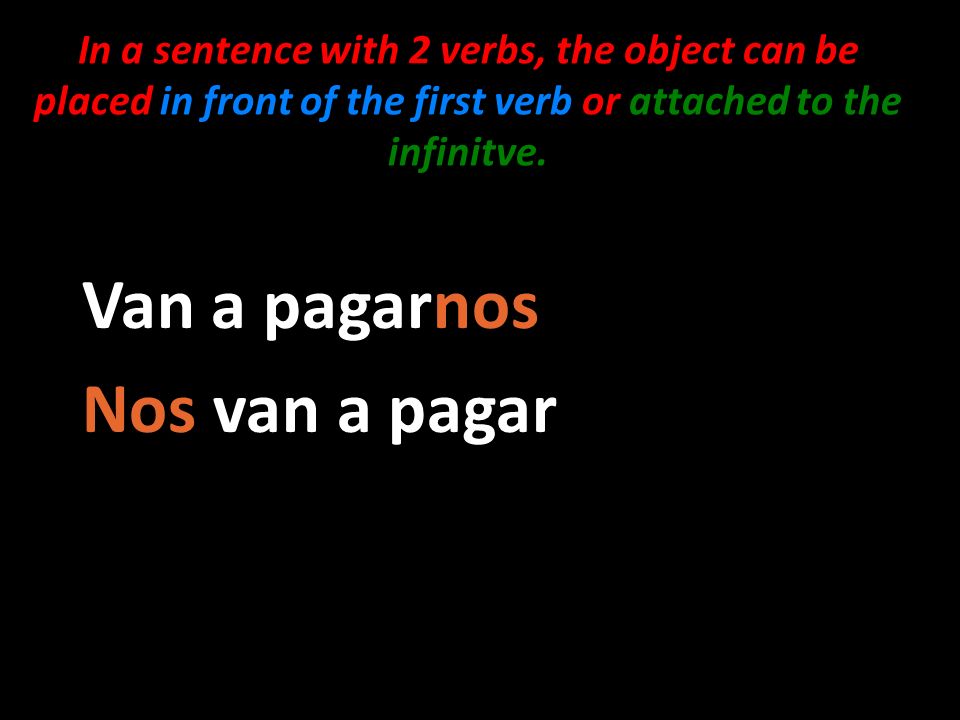 In a sentence with 2 verbs, the object can be placed in front of the first verb or attached to the infinitve.

Van a pagarnos

Nos van a pagar